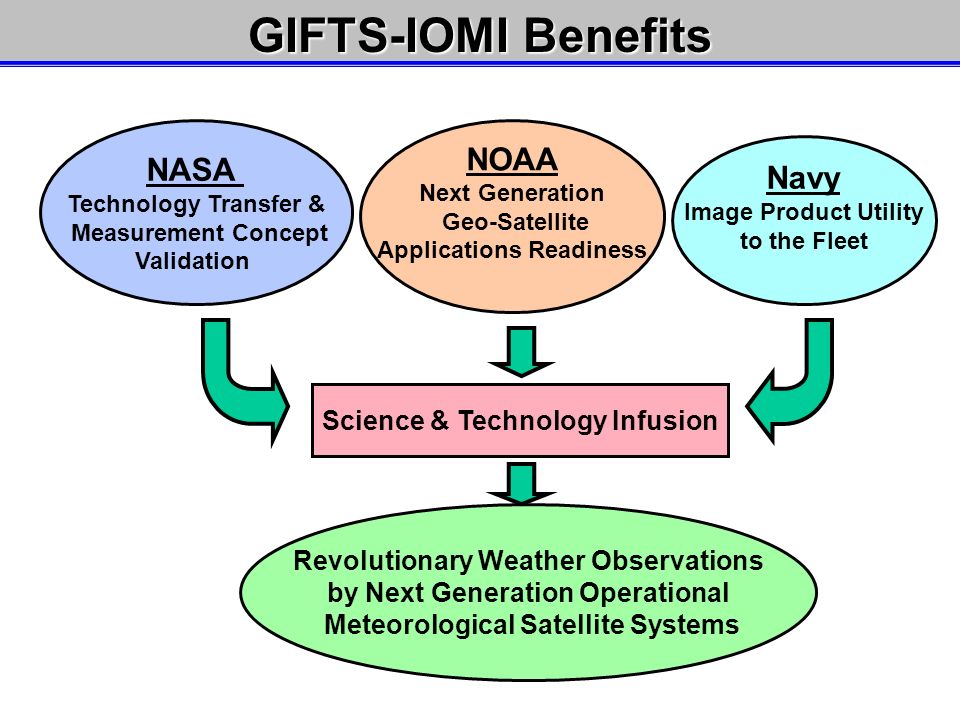 GIFTS-IOMI Benefits

NASA
Technology Transfer & Measurement Concept Validation

NOAA
Next Generation Geo-Satellite Applications Readiness

Navy
Image Product Utility to the Fleet

Science & Technology Infusion

Revolutionary Weather Observations by Next Generation Operational Meteorological Satellite Systems